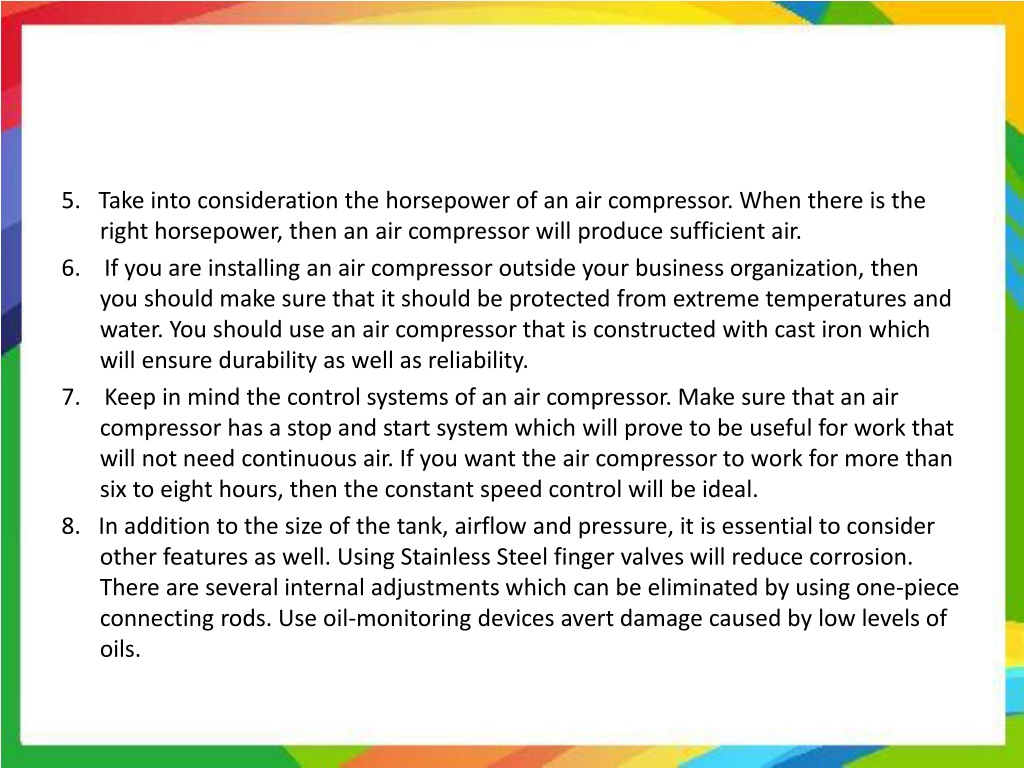 5. Take into consideration the horsepower of an air compressor. When there is the right horsepower, then an air compressor will produce sufficient air.

6. If you are installing an air compressor outside your business organization, then you should make sure that it should be protected from extreme temperatures and water. You should use an air compressor that is constructed with cast iron which will ensure durability as well as reliability.

7. Keep in mind the control systems of an air compressor. Make sure that an air compressor has a stop and start system which will prove to be useful for work that will not need continuous air. If you want the air compressor to work for more than six to eight hours, then the constant speed control will be ideal.

8. In addition to the size of the tank, airflow and pressure, it is essential to consider other features as well. Using Stainless Steel finger valves will reduce corrosion. There are several internal adjustments which can be eliminated by using one-piece connecting rods. Use oil-monitoring devices avert damage caused by low levels of oils.